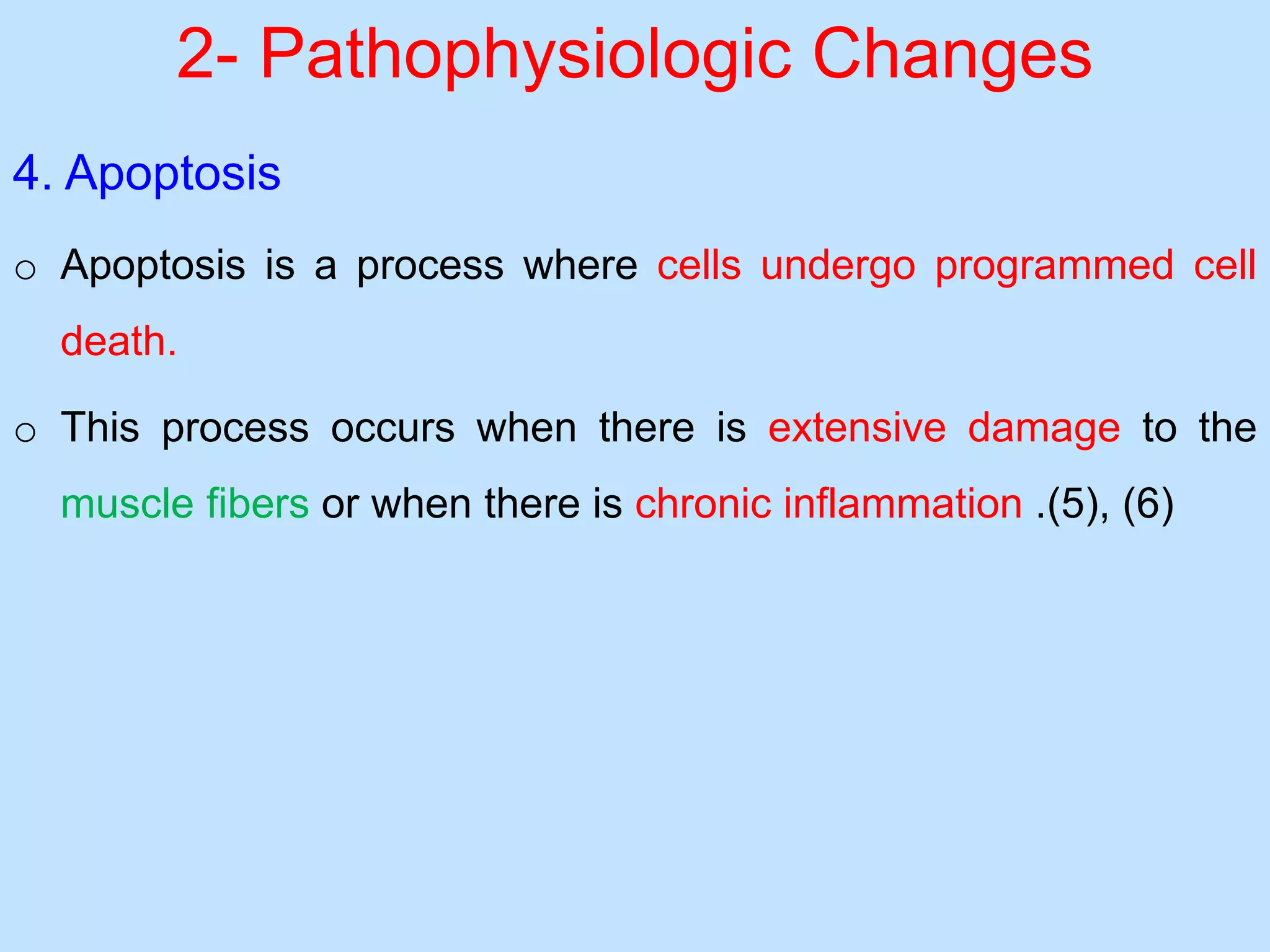 2- Pathophysiologic Changes

4. Apoptosis

o Apoptosis is a process where cells undergo programmed cell death.

o This process occurs when there is extensive damage to the muscle fibers or when there is chronic inflammation .(5), (6)